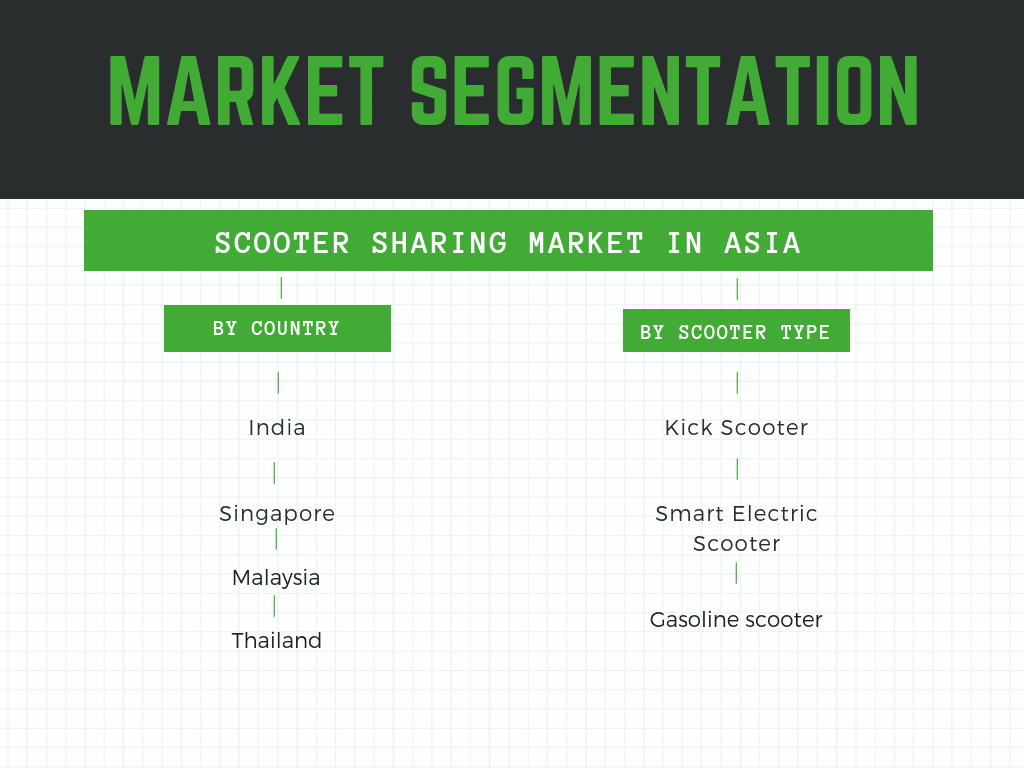 MARKET SEGMENTATION

SCOOTER SHARING MARKET IN ASIA

BY COUNTRY

India

Singapore

Malaysia

Thailand

BY SCOOTER TYPE

Kick Scooter

Smart Electric Scooter

Gasoline scooter